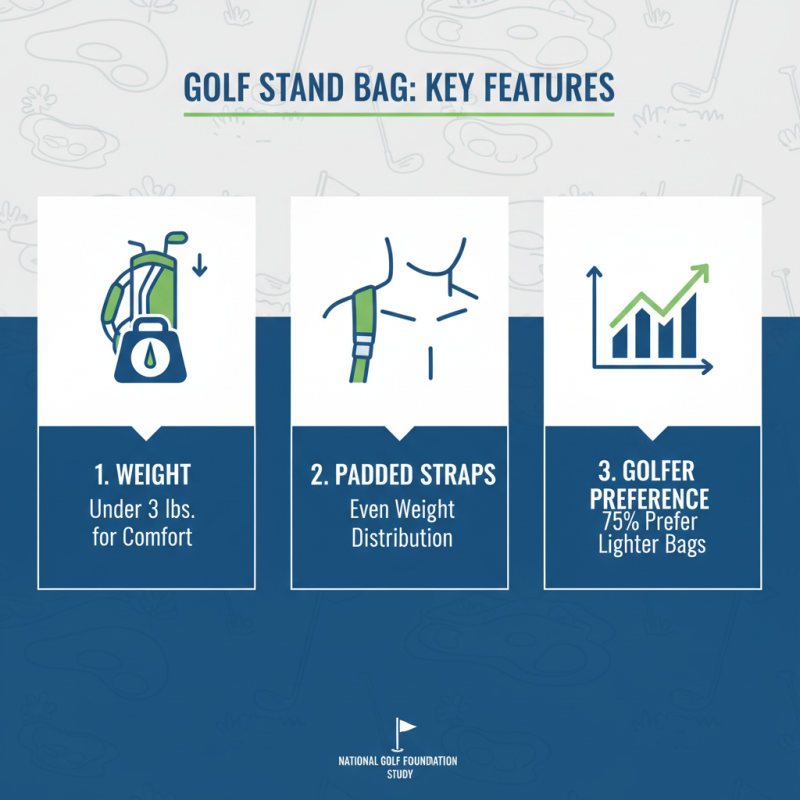 GOLF STAND BAG: KEY FEATURES

1. WEIGHT
Under 3 lbs. for Comfort

2. PADDED STRAPS
Even Weight Distribution

3. GOLFER PREFERENCE
75% Prefer Lighter Bags

NATIONAL GOLF FOUNDATION STUDY